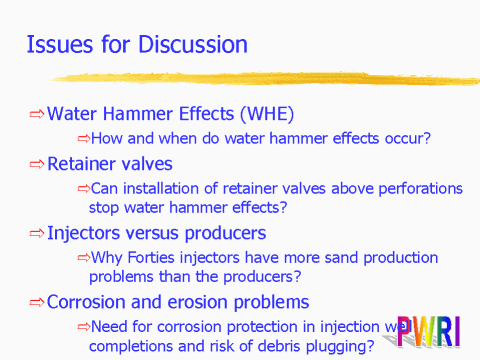 Issues for Discussion

⇨Water Hammer Effects (WHE)

⇨How and when do water hammer effects occur?

⇨Retainer valves

⇨Can installation of retainer valves above perforations stop water hammer effects?

⇨Injectors versus producers

⇨Why Forties injectors have more sand production problems than the producers?

⇨Corrosion and erosion problems

⇨Need for corrosion protection in injection well completions and risk of debris plugging?

PWRI